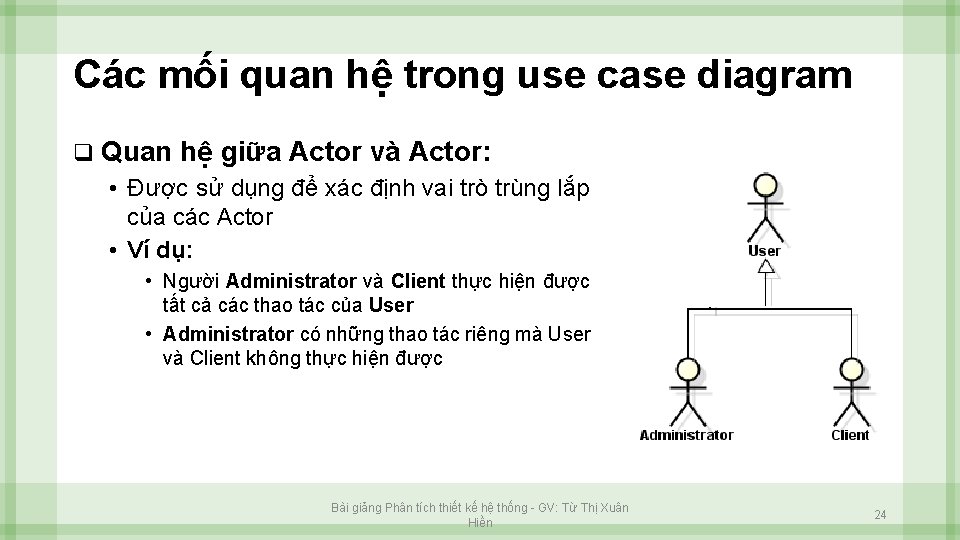 Các mối quan hệ trong use case diagram

❑ Quan hệ giữa Actor và Actor:

• Được sử dụng để xác định vai trò trùng lắp của các Actor

• Ví dụ:

• Người Administrator và Client thực hiện được tất cả các thao tác của User

• Administrator có những thao tác riêng mà User và Client không thực hiện được

User

Administrator

Client

Bài giảng Phân tích thiết kế hệ thống - GV: Từ Thị Xuân Hiền

24